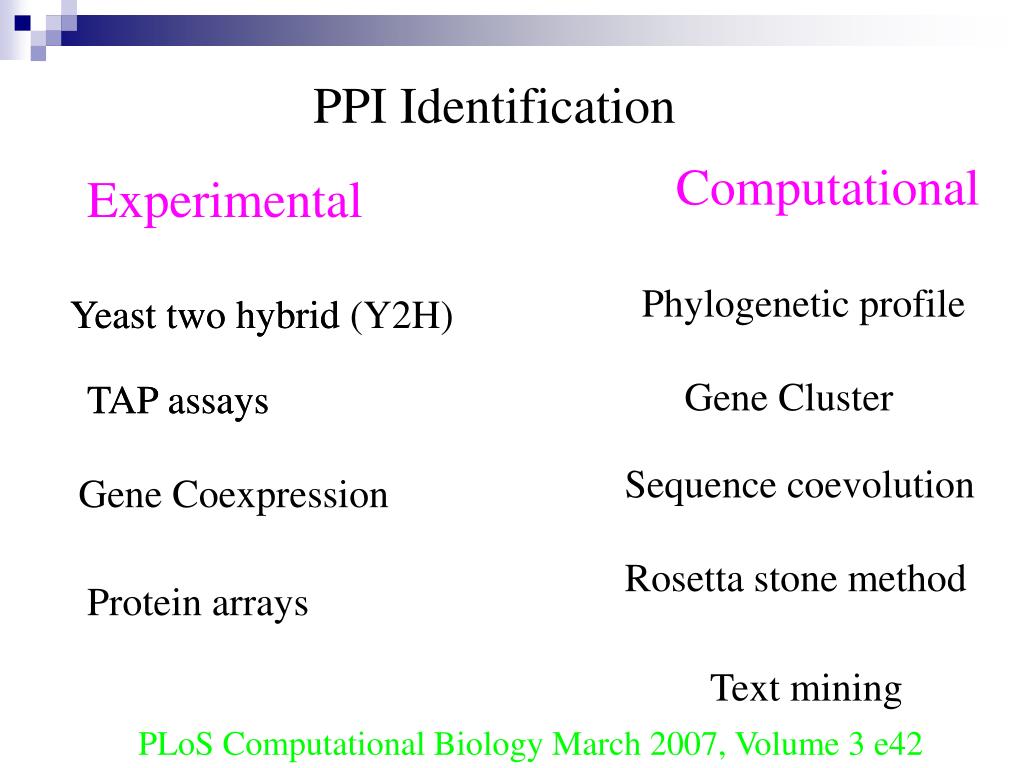 PPI Identification

Experimental

Yeast two hybrid (Y2H)

TAP assays

Gene Coexpression

Protein arrays

Computational

Phylogenetic profile

Gene Cluster

Sequence coevolution

Rosetta stone method

Text mining

PLoS Computational Biology March 2007, Volume 3 e42